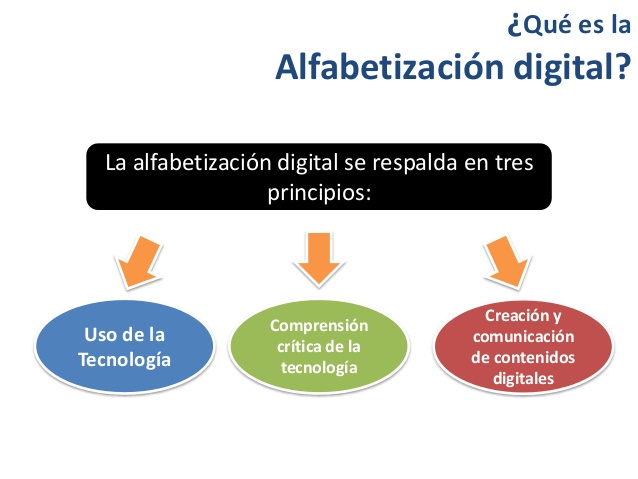 ¿Qué es la Alfabetización digital?

La alfabetización digital se respalda en tres principios:

Uso de la Tecnología

Comprensión crítica de la tecnología

Creación y comunicación de contenidos digitales